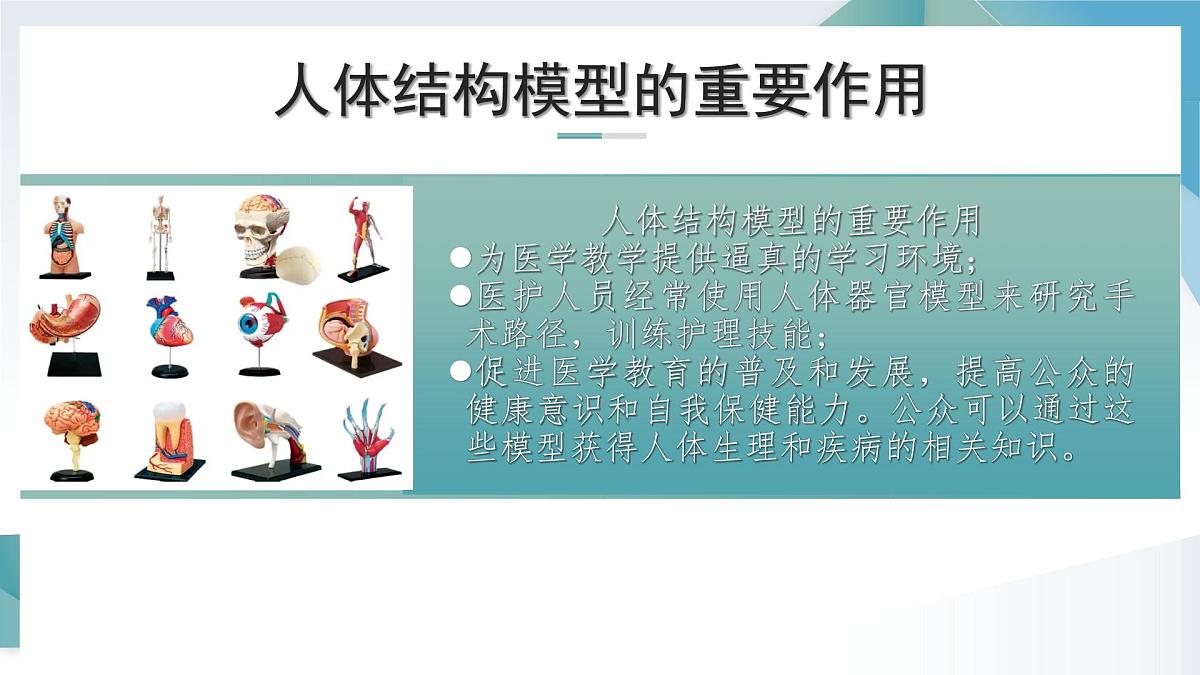 人体结构模型的重要作用

人体结构模型的重要作用

●为医学教学提供逼真的学习环境；

●医护人员经常使用人体器官模型来研究手术路径，训练护理技能；

●促进医学教育的普及和发展，提高公众的健康意识和自我保健能力。公众可以通过这些模型获得人体生理和疾病的相关知识。